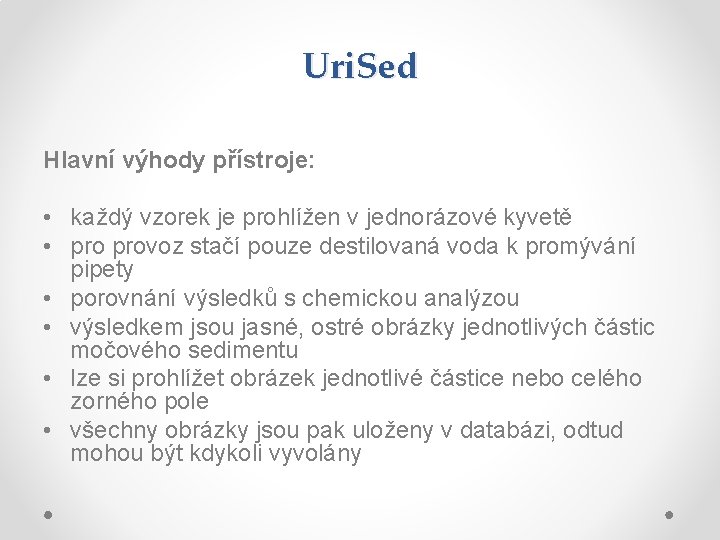 UriSed

Hlavní výhody přístroje:

• každý vzorek je prohlížen v jednorázové kyvetě
• pro provoz stačí pouze destilovaná voda k promývání pipety
• porovnání výsledků s chemickou analýzou
• výsledkem jsou jasné, ostré obrázky jednotlivých částic močového sedimentu
• lze si prohlížet obrázek jednotlivé částice nebo celého zorného pole
• všechny obrázky jsou pak uloženy v databázi, odtud mohou být kdykoli vyvolány